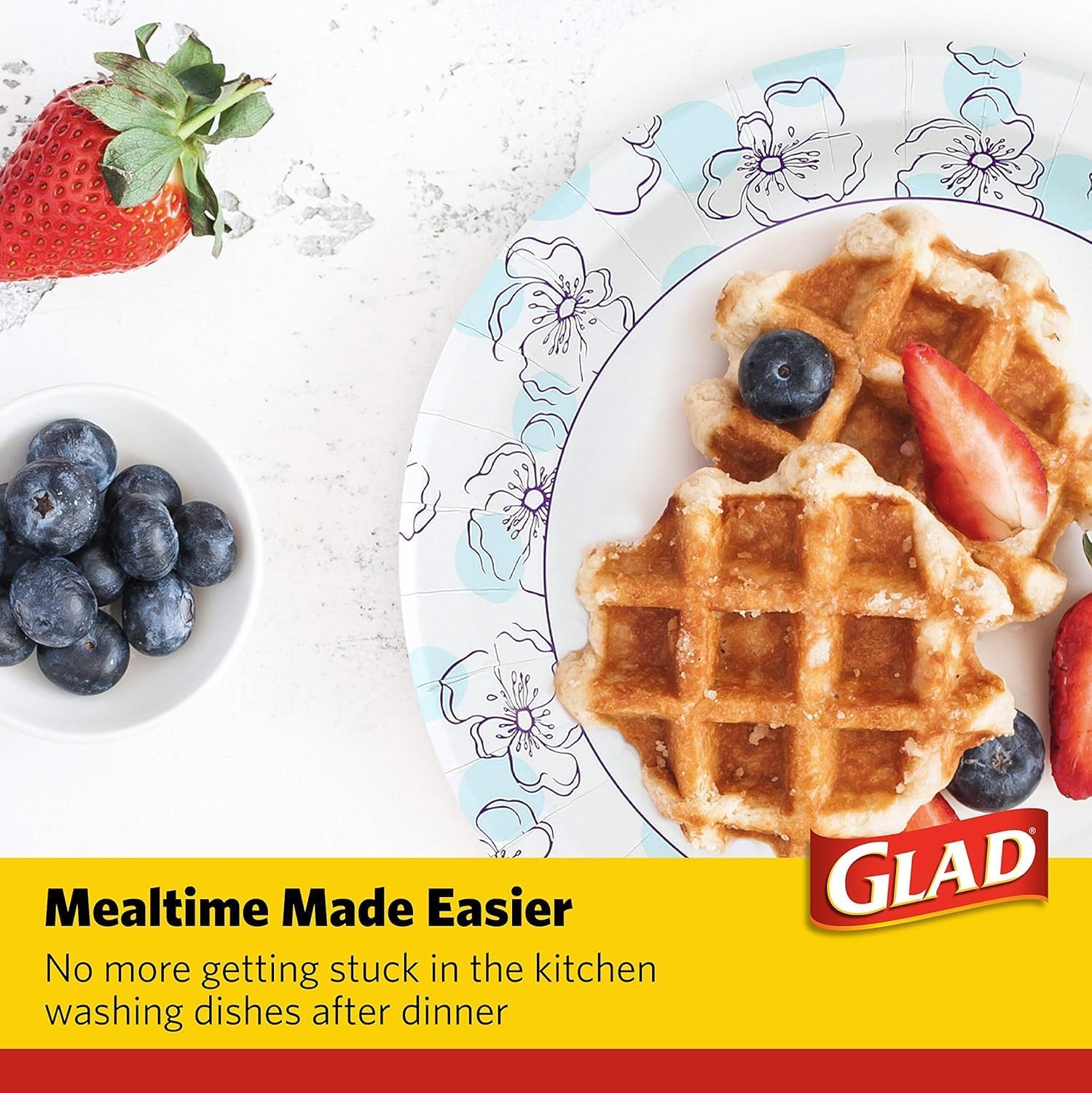 GLAD®

Mealtime Made Easier

No more getting stuck in the kitchen washing dishes after dinner